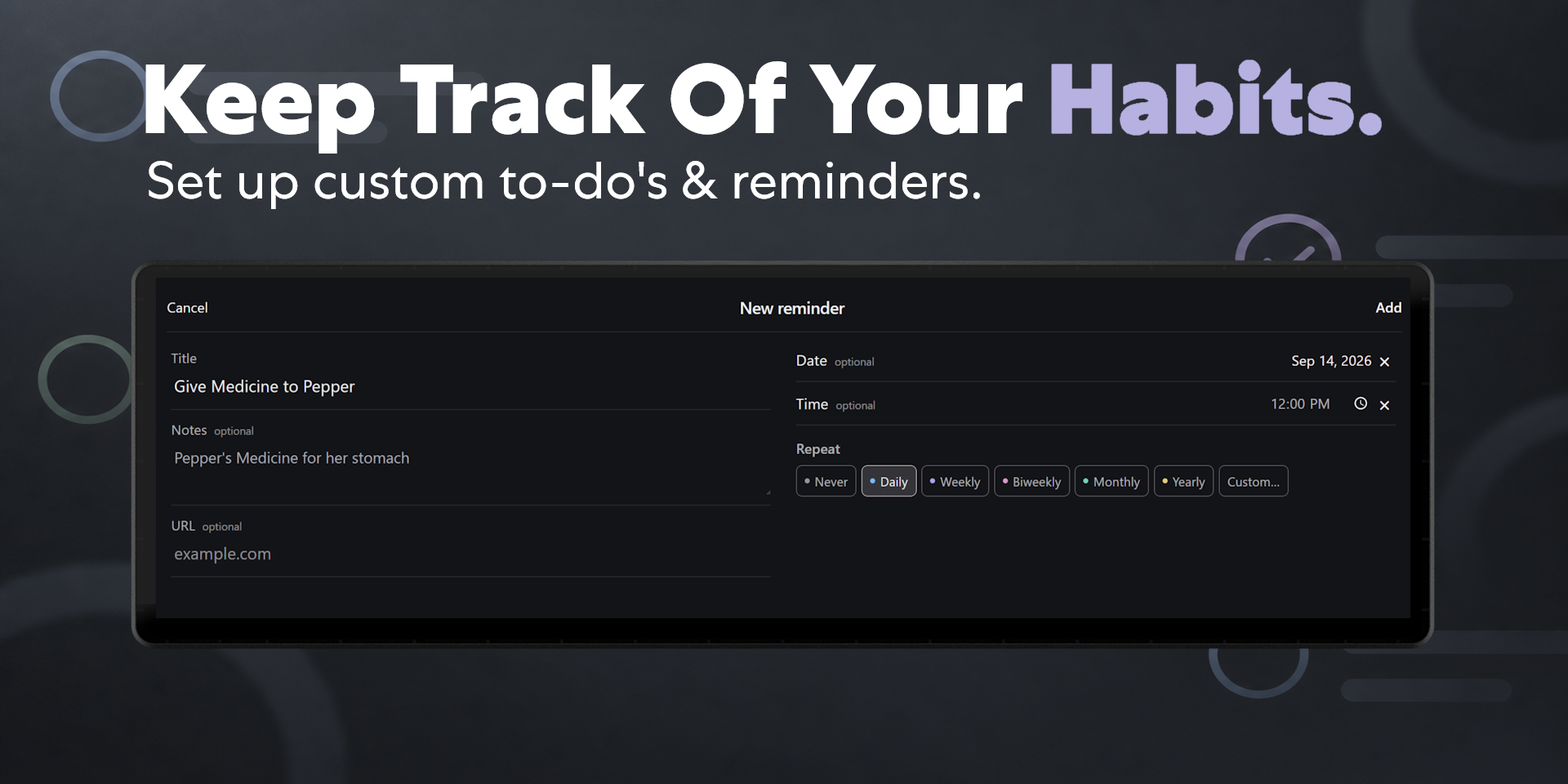 Keep Track Of Your Habits.
Set up custom to-do's & reminders.

Cancel
New reminder
Add

Title
Give Medicine to Pepper

Notes optional
Pepper's Medicine for her stomach

URL optional
example.com

Date optional
Sep 14, 2026 ×

Time optional
12:00 PM ×

Repeat
Never
Daily
Weekly
Biweekly
Monthly
Yearly
Custom...